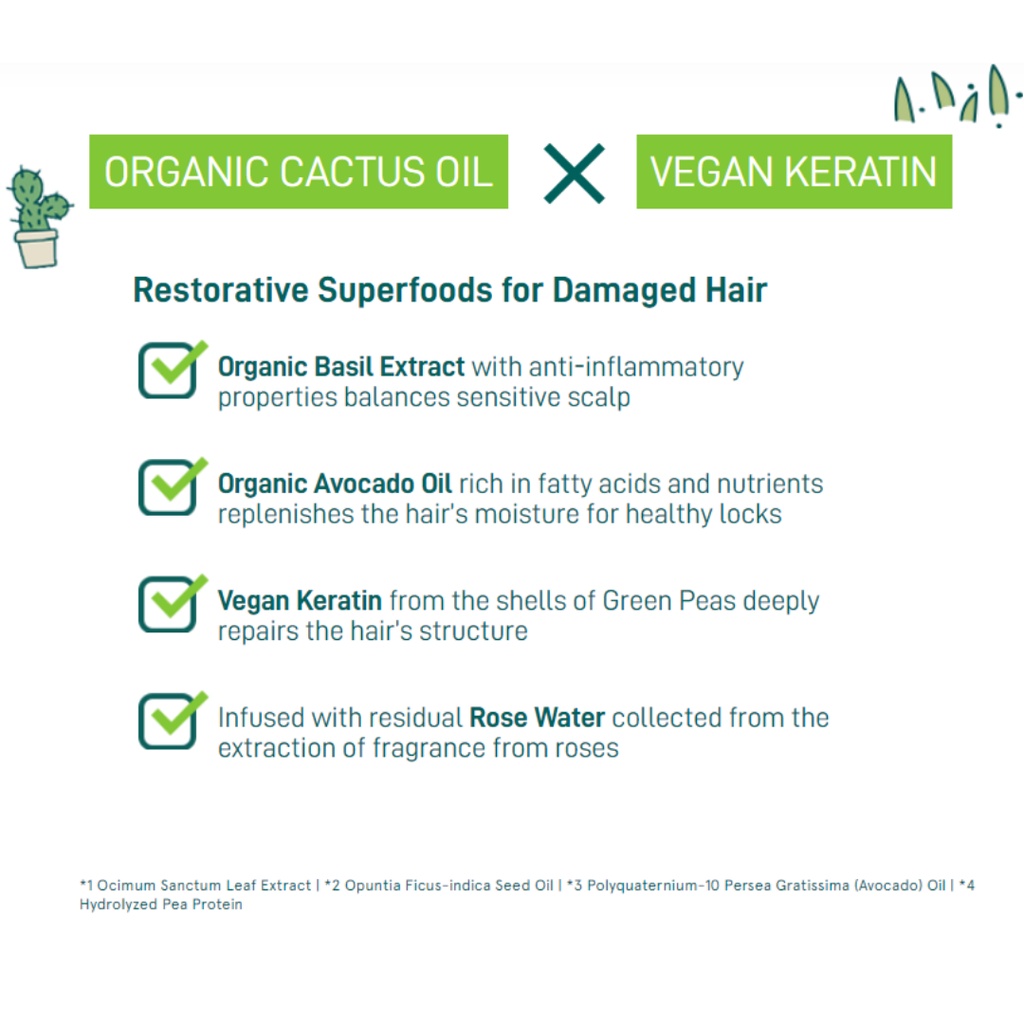 ORGANIC CACTUS OIL

VEGAN KERATIN

Restorative Superfoods for Damaged Hair

Organic Basil Extract with anti-inflammatory properties balances sensitive scalp

Organic Avocado Oil rich in fatty acids and nutrients replenishes the hair's moisture for healthy locks

Vegan Keratin from the shells of Green Peas deeply repairs the hair's structure

Infused with residual Rose Water collected from the extraction of fragrance from roses

*1 Ocimum Sanctum Leaf Extract | *2 Opuntia Ficus-indica Seed Oil | *3 Polyquaternium-10 Persea Gratissima (Avocado) Oil | *4 Hydrolyzed Pea Protein